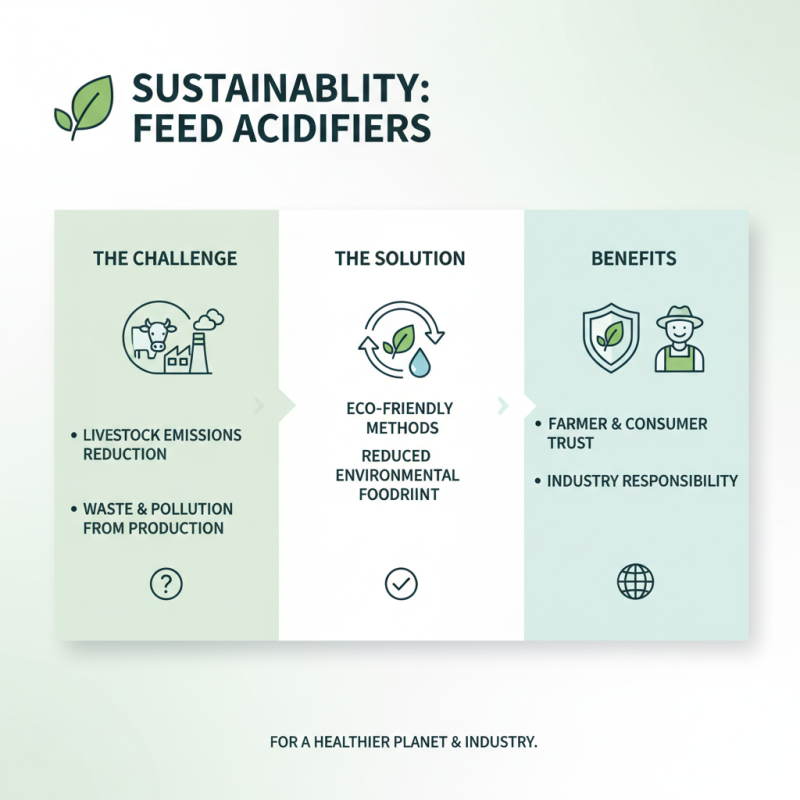 SUSTAINABLITY: FEED ACIDIFIERS

THE CHALLENGE

• LIVESTOCK EMISSIONS REDUCTION

• WASTE & POLLUTION FROM PRODUCTION

?

THE SOLUTION

ECO-FRIENDLY METHODS

REDUCED ENVIRONMENTAL FOODRIINT

BENEFITS

• FARMER & CONSUMER TRUST

• INDUSTRY RESPONSIBILITY

FOR A HEALTHIER PLANET & INDUSTRY.